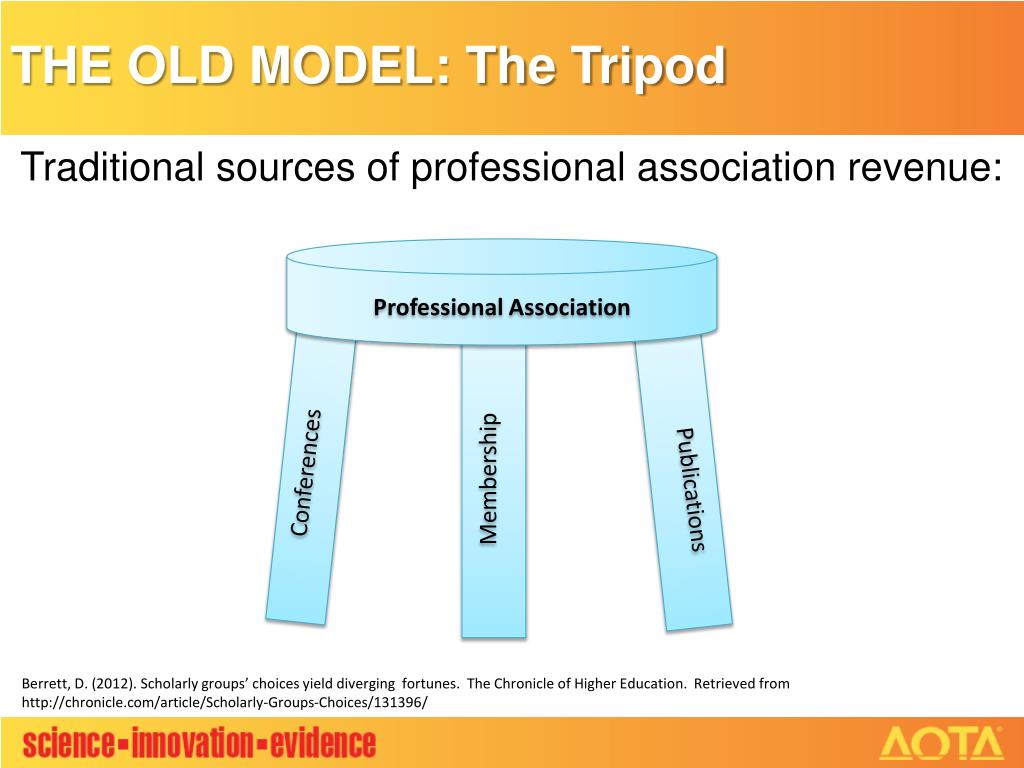 THE OLD MODEL: The Tripod

Traditional sources of professional association revenue:

Professional Association

Conferences

Membership

Publications

Berrett, D. (2012). Scholarly groups' choices yield diverging fortunes. The Chronicle of Higher Education. Retrieved from http://chronicle.com/article/Scholarly-Groups-Choices/131396/

science▪innovation▪evidence

AOTA